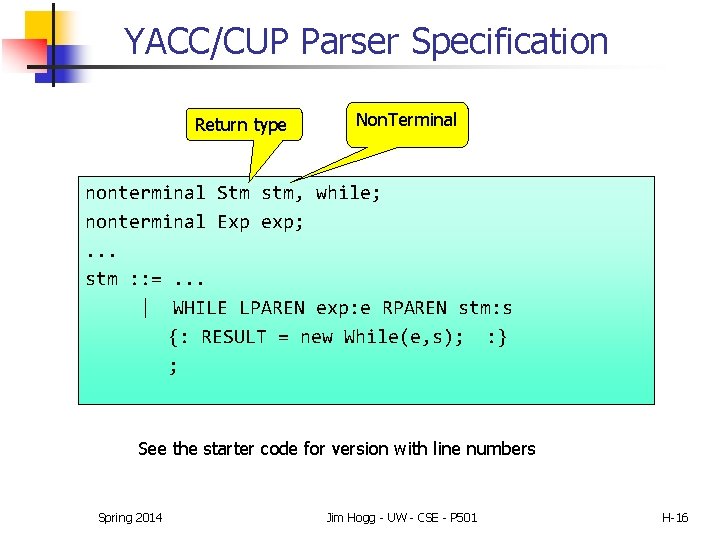 YACC/CUP Parser Specification

Return type

NonTerminal

nonterminal Stm stm, while;
nonterminal Exp exp;
...
stm ::= ...
| WHILE LPAREN exp:e RPAREN stm:s
{: RESULT = new While(e,s); :}
;

See the starter code for version with line numbers

Spring 2014

Jim Hogg - UW - CSE - P501

H-16